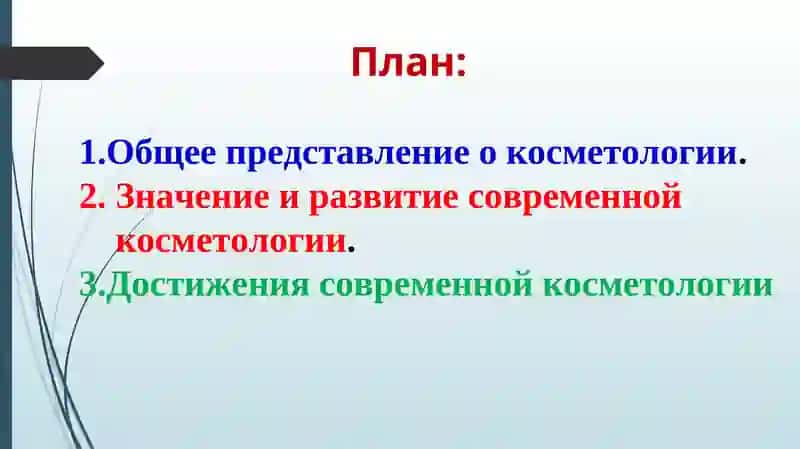 План:

1.Общее представление о косметологии.
2. Значение и развитие современной косметологии.
3.Достижения современной косметологии